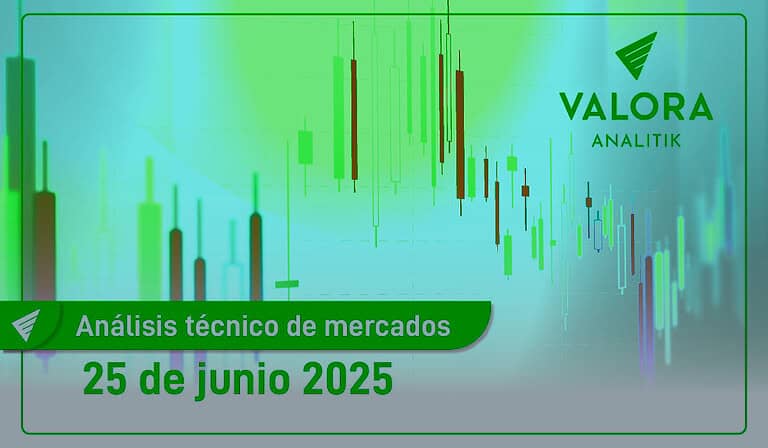 VALORA
ANALITIK

Análisis técnico de mercados

25 de junio 2025